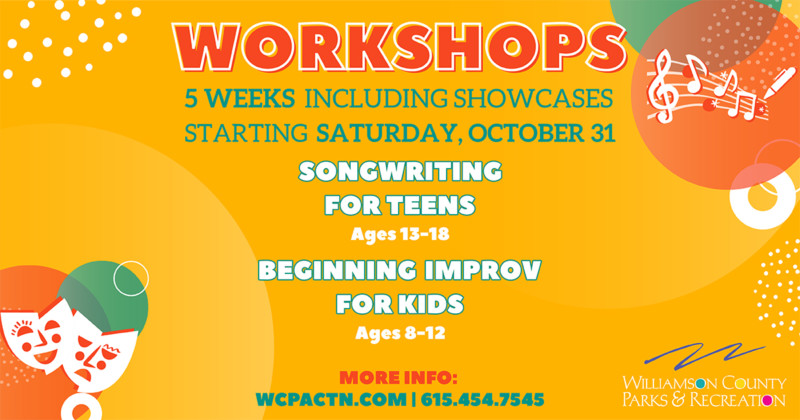 WORKSHOPS

5 WEEKS INCLUDING SHOWCASES
STARTING SATURDAY, OCTOBER 31

SONGWRITING FOR TEENS
Ages 13-18

BEGINNING IMPROV FOR KIDS
Ages 8-12

MORE INFO:
WCPACTN.COM | 615.454.7545

WILLIAMSON COUNTY
PARKS & RECREATION